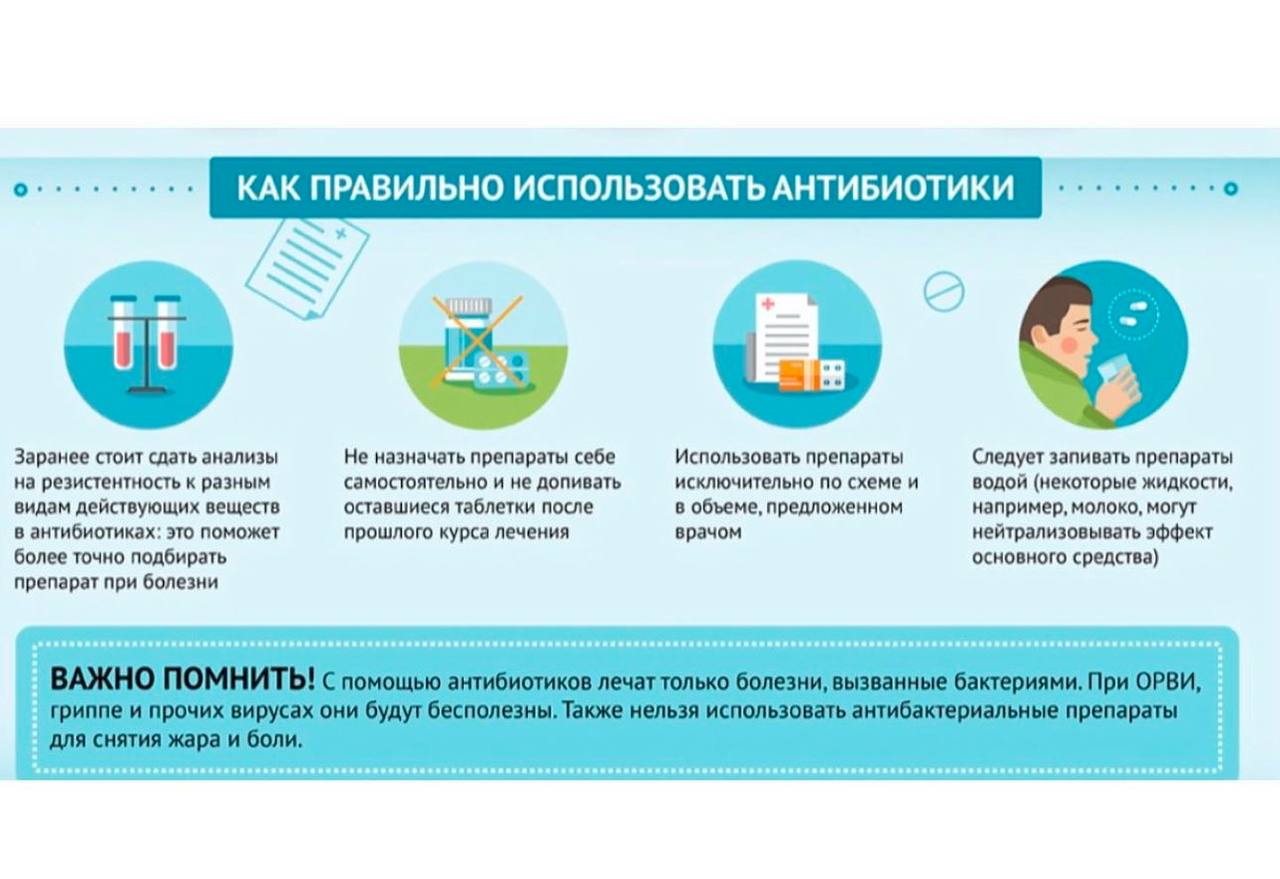 КАК ПРАВИЛЬНО ИСПОЛЬЗОВАТЬ АНТИБИОТИКИ

Заранее стоит сдать анализы на резистентность к разным видам действующих веществ в антибиотиках: это поможет более точно подбирать препарат при болезни

Не назначать препараты себе самостоятельно и не допивать оставшиеся таблетки после прошлого курса лечения

Использовать препараты исключительно по схеме и в объеме, предложенном врачом

Следует запивать препараты водой (некоторые жидкости, например, молоко, могут нейтрализовывать эффект основного средства)

ВАЖНО ПОМНИТЬ! С помощью антибиотиков лечат только болезни, вызванные бактериями. При ОРВИ, гриппе и прочих вирусах они будут бесполезны. Также нельзя использовать антибактериальные препараты для снятия жара и боли.